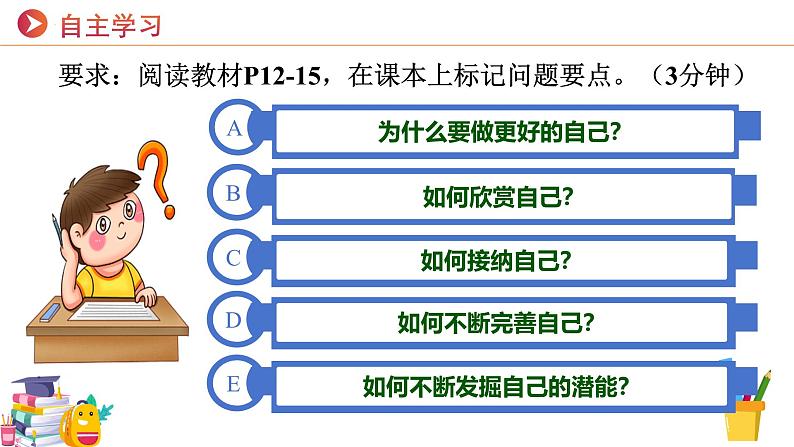 自主学习

要求：阅读教材P12-15，在课本上标记问题要点。（3分钟）

A 为什么要做更好的自己?

B 如何欣赏自己?

C 如何接纳自己?

D 如何不断完善自己?

E 如何不断发掘自己的潜能?